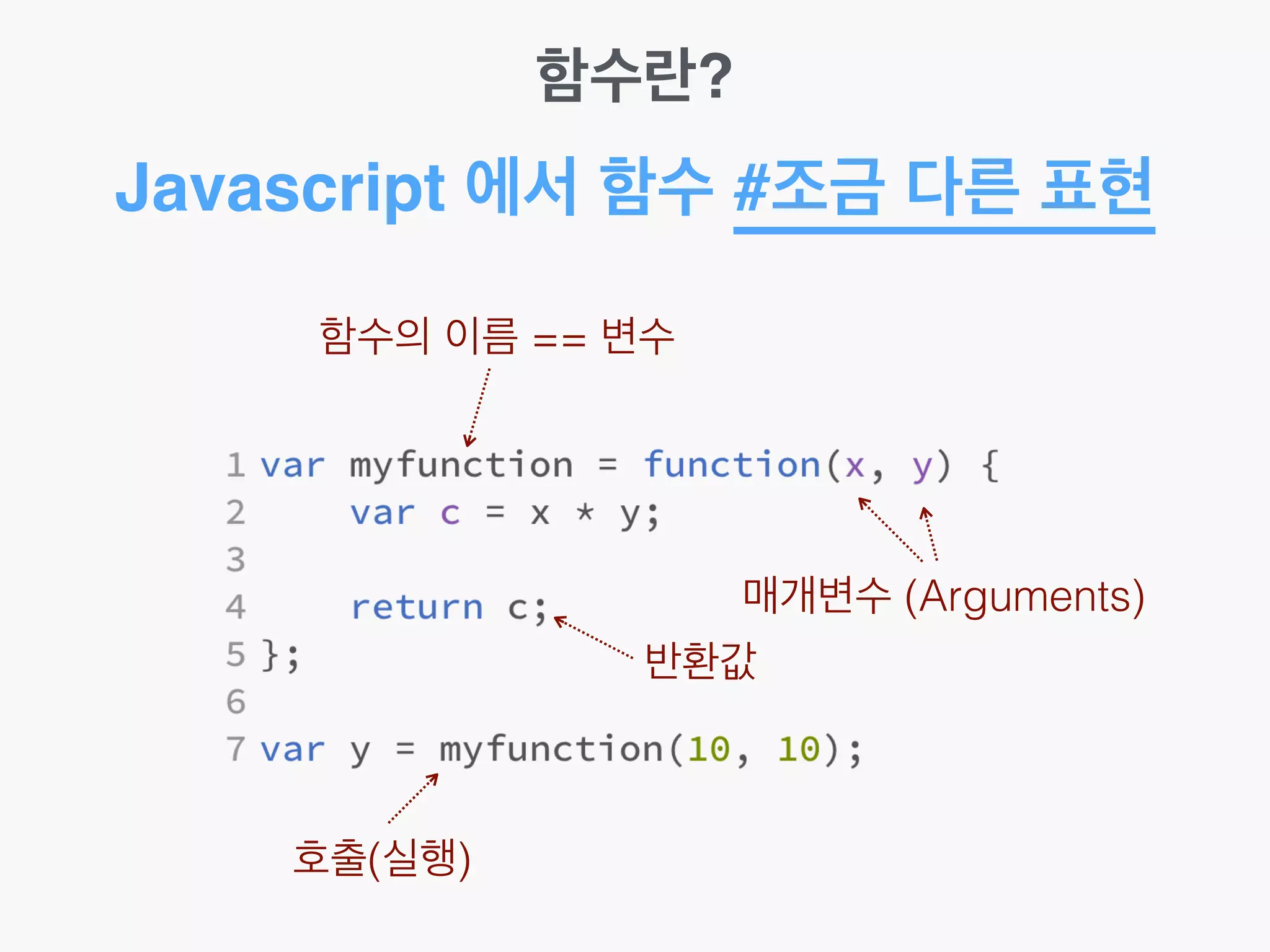 함수란?

Javascript 에서 함수 #조금 다른 표현

함수의 이름 == 변수

1 var myfunction = function(x, y) {
2 var c = x * y;
3
4 return c;
5 };
6
7 var y = myfunction(10, 10);

매개변수 (Arguments)

반환값

호출(실행)